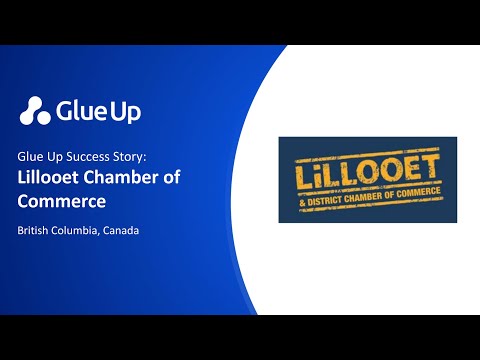 Glue Up

Glue Up Success Story:
Lillooet Chamber of Commerce

British Columbia, Canada

LiLLOOET
& DISTRICT CHAMBER OF COMMERCE